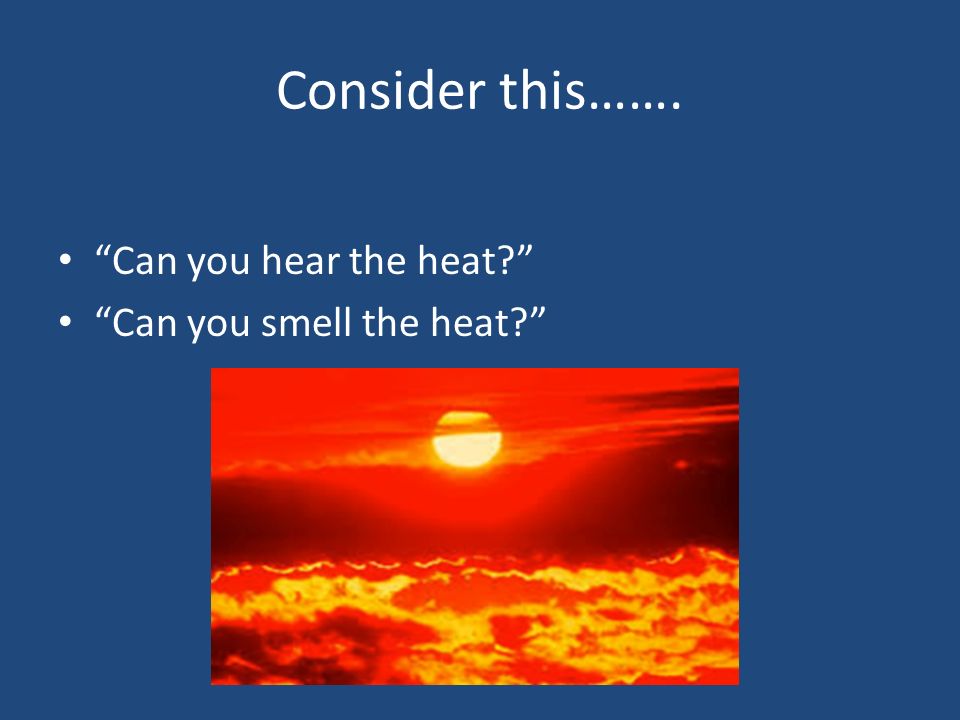 Consider this…….

• “Can you hear the heat?”
• “Can you smell the heat?”